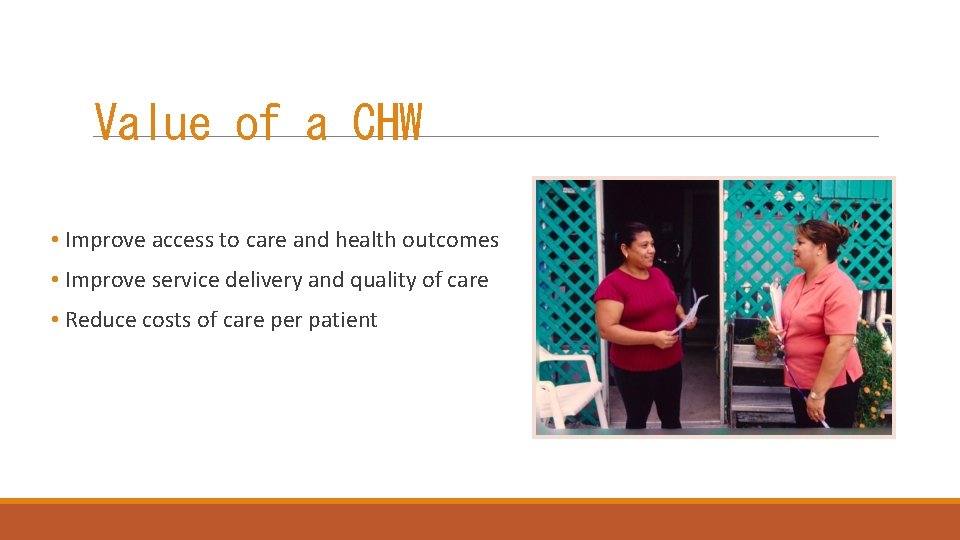 Value of a CHW

• Improve access to care and health outcomes
• Improve service delivery and quality of care
• Reduce costs of care per patient